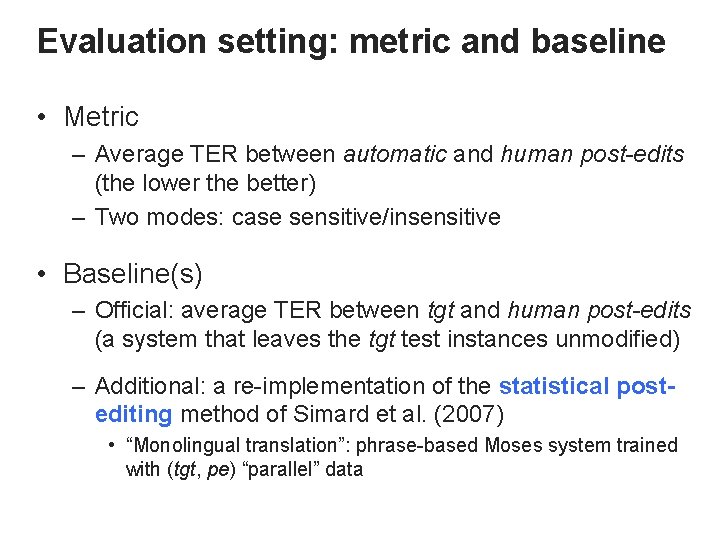 Evaluation setting: metric and baseline

• Metric
– Average TER between automatic and human post-edits (the lower the better)
– Two modes: case sensitive/insensitive

• Baseline(s)
– Official: average TER between tgt and human post-edits (a system that leaves the tgt test instances unmodified)
– Additional: a re-implementation of the statistical post-editing method of Simard et al. (2007)
• “Monolingual translation”: phrase-based Moses system trained with (tgt, pe) “parallel” data